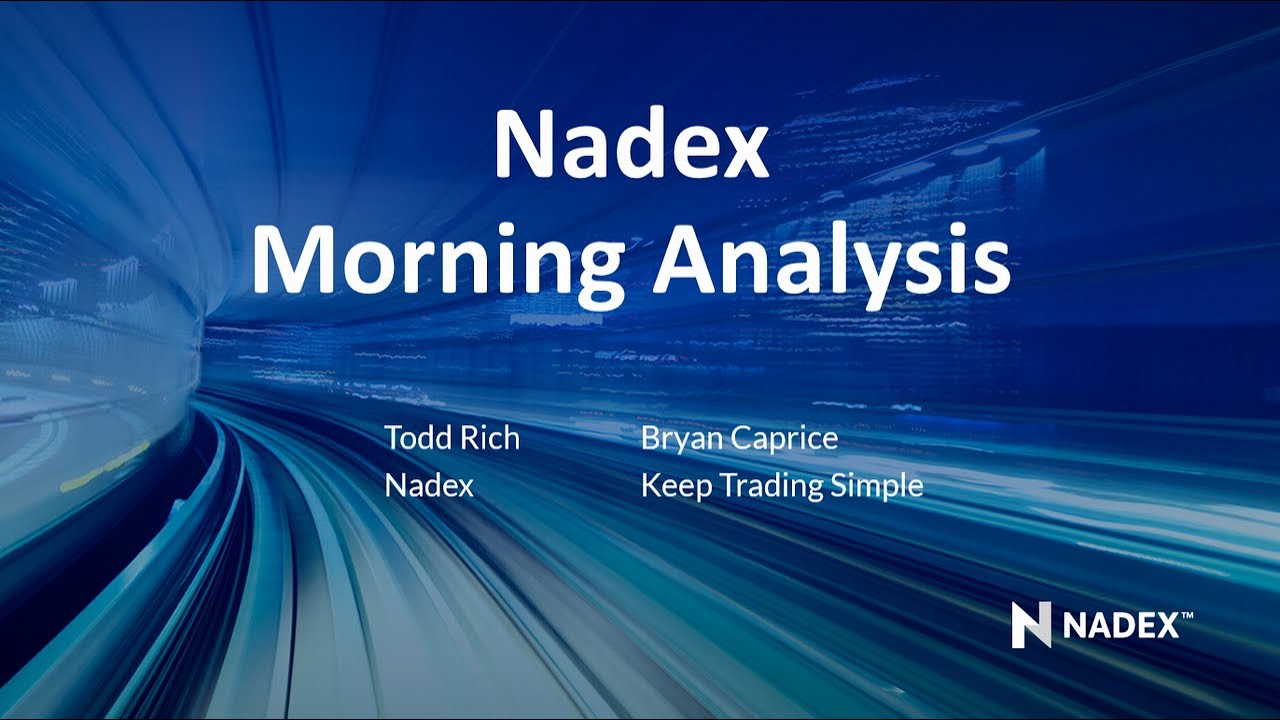 Nadex
Morning Analysis

Todd Rich
Nadex

Bryan Caprice
Keep Trading Simple

NADEX™